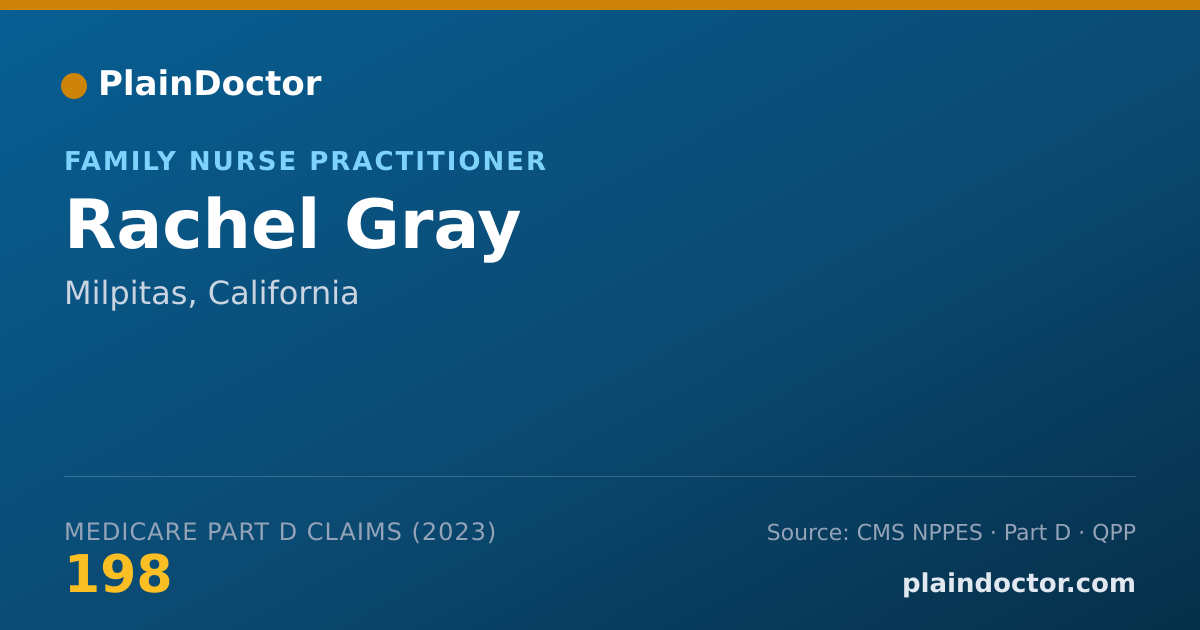 PlainDoctor

FAMILY NURSE PRACTITIONER

Rachel Gray

Milpitas, California

MEDICARE PART D CLAIMS (2023)

198

Source: CMS NPPES · Part D · QPP

plaindoctor.com